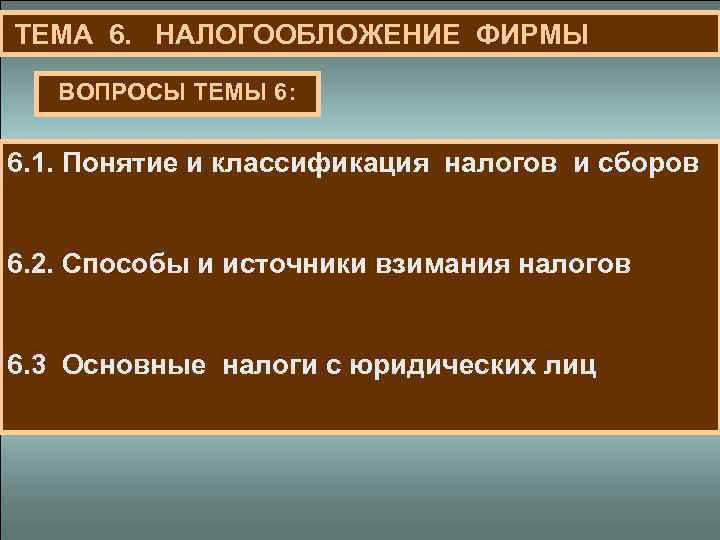 ТЕМА 6. НАЛОГООБЛОЖЕНИЕ ФИРМЫ

ВОПРОСЫ ТЕМЫ 6:

6.1. Понятие и классификация налогов и сборов

6.2. Способы и источники взимания налогов

6.3 Основные налоги с юридических лиц